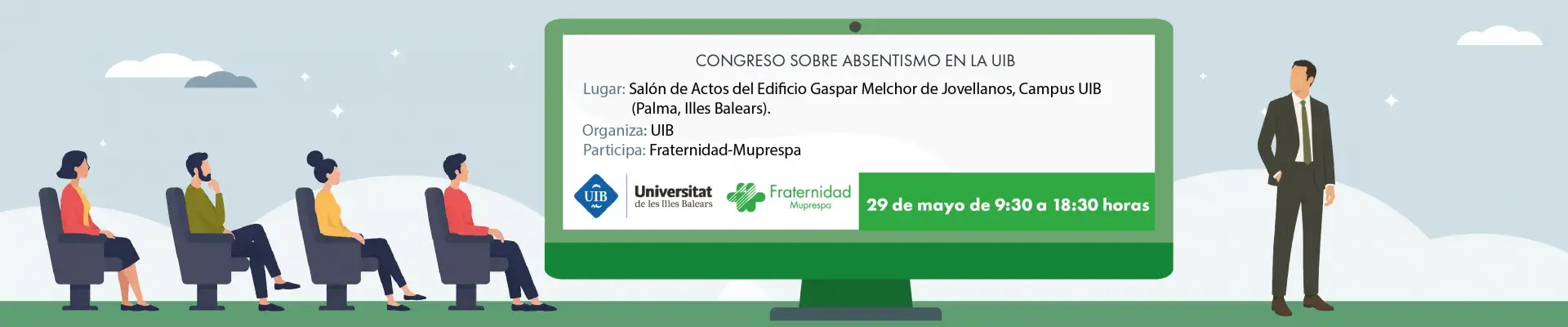 CONGRESO SOBRE ABSENTISMO EN LA UIB

Lugar: Salón de Actos del Edificio Gaspar Melchor de Jovellanos, Campus UIB (Palma, Illes Balears).

Organiza: UIB

Participa: Fraternidad-Muprespa

UIB Universitat de les Illes Balears

Fraternidad Muprespa

29 de mayo de 9:30 a 18:30 horas